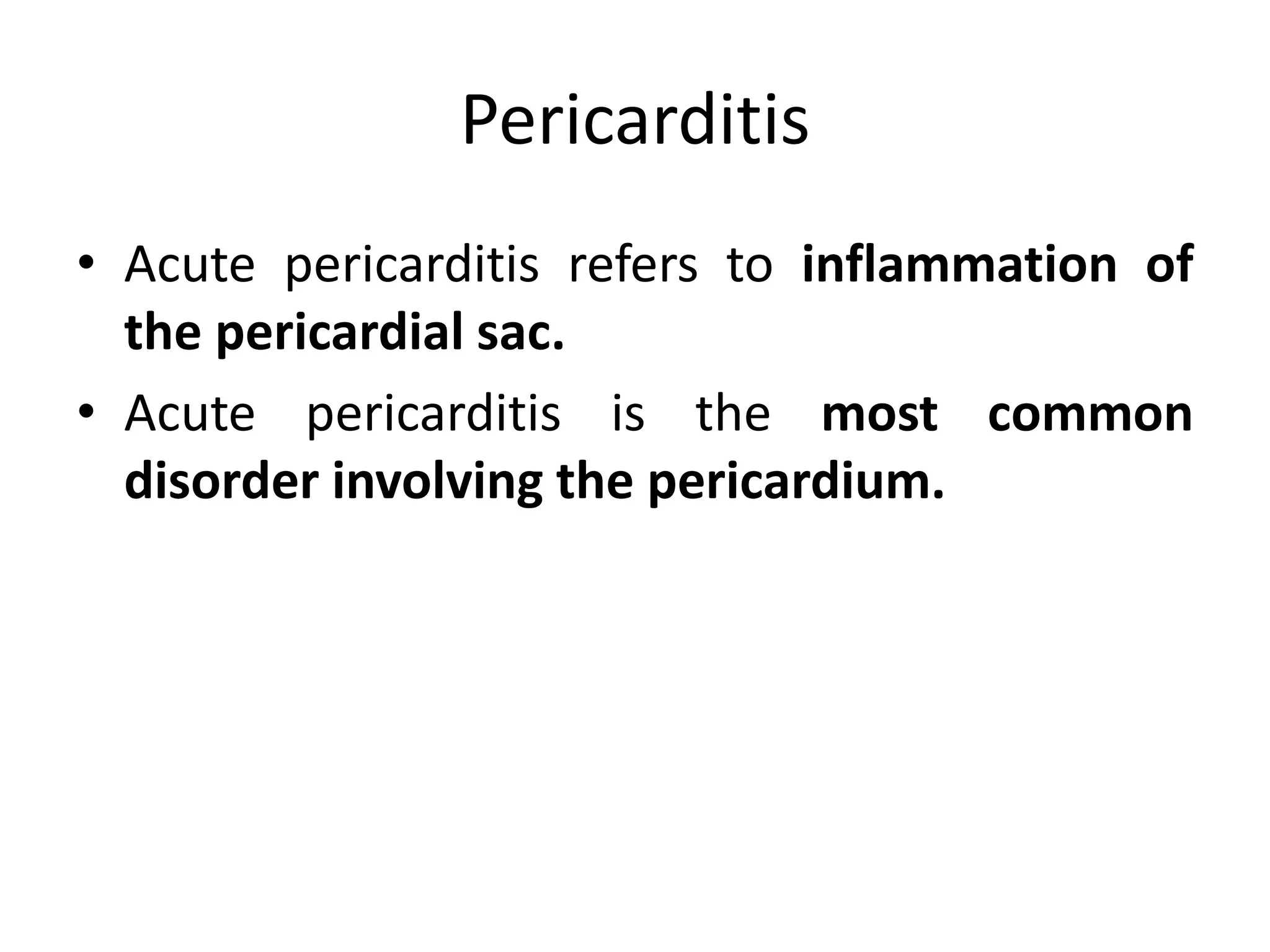 Pericarditis

• Acute pericarditis refers to inflammation of the pericardial sac.

• Acute pericarditis is the most common disorder involving the pericardium.